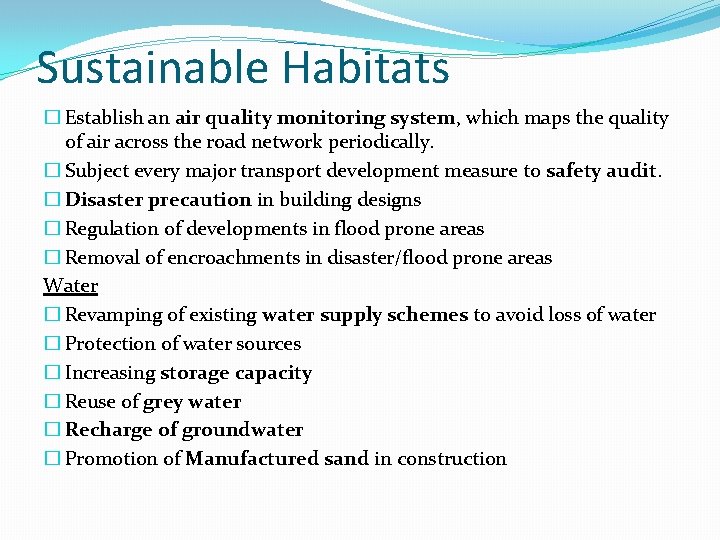 Sustainable Habitats

☐ Establish an air quality monitoring system, which maps the quality of air across the road network periodically.
☐ Subject every major transport development measure to safety audit.
☐ Disaster precaution in building designs
☐ Regulation of developments in flood prone areas
☐ Removal of encroachments in disaster/flood prone areas

Water
☐ Revamping of existing water supply schemes to avoid loss of water
☐ Protection of water sources
☐ Increasing storage capacity
☐ Reuse of grey water
☐ Recharge of groundwater
☐ Promotion of Manufactured sand in construction